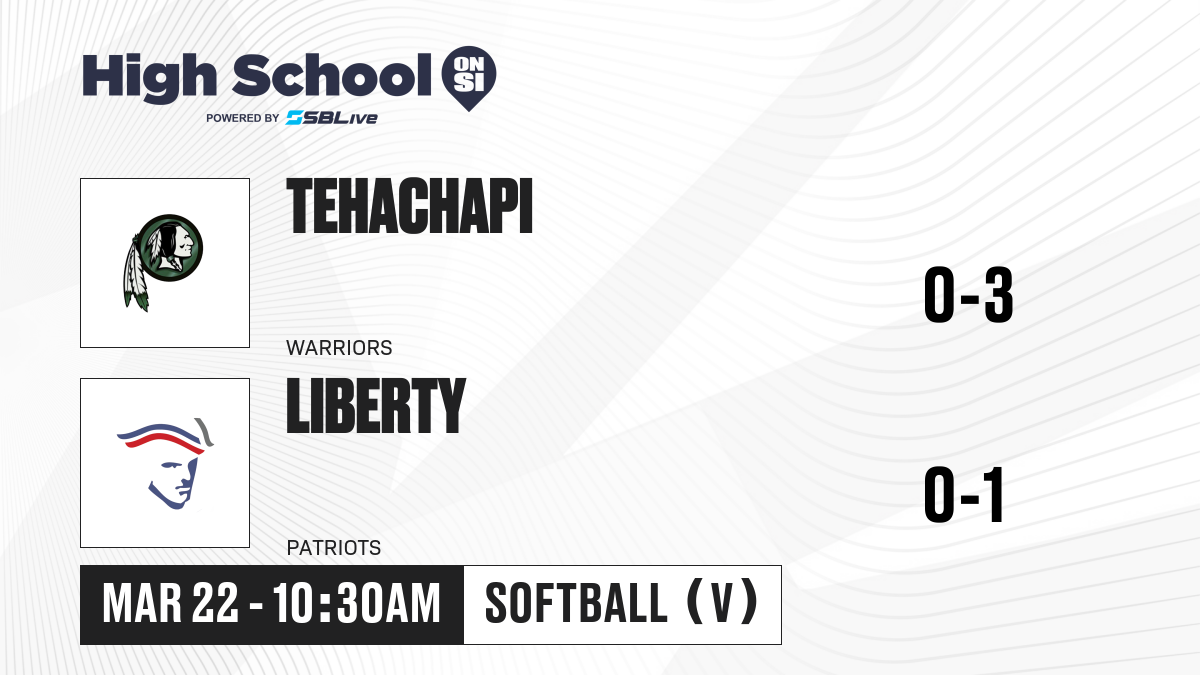 High School ON SI
POWERED BY SBLive

TEHACHAPI
WARRIORS
0-3

LIBERTY
PATRIOTS
0-1

MAR 22 - 10:30AM
SOFTBALL (V)